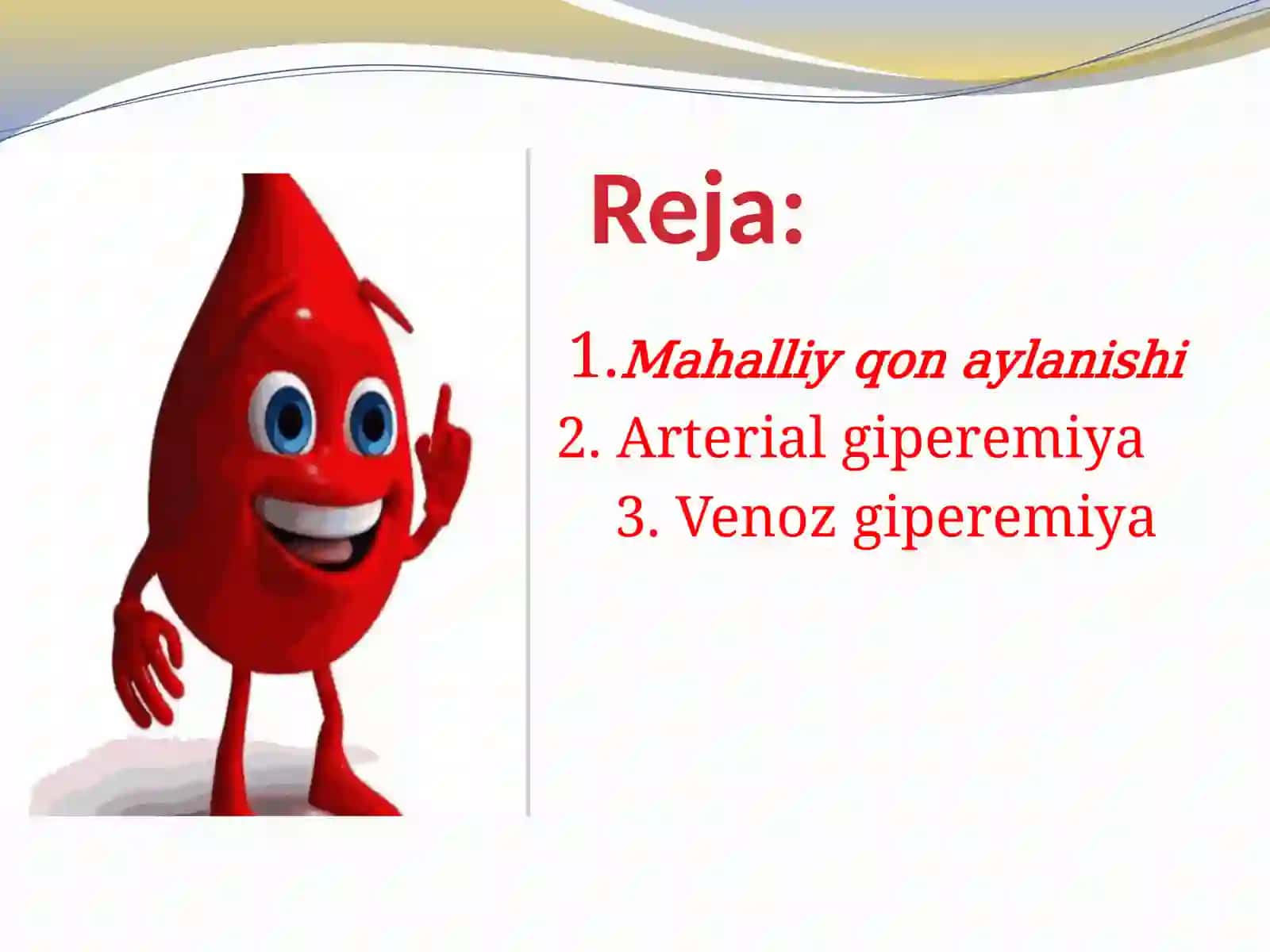 Reja:

1.Mahalliy qon aylanishi
2. Arterial giperemiya
3. Venoz giperemiya